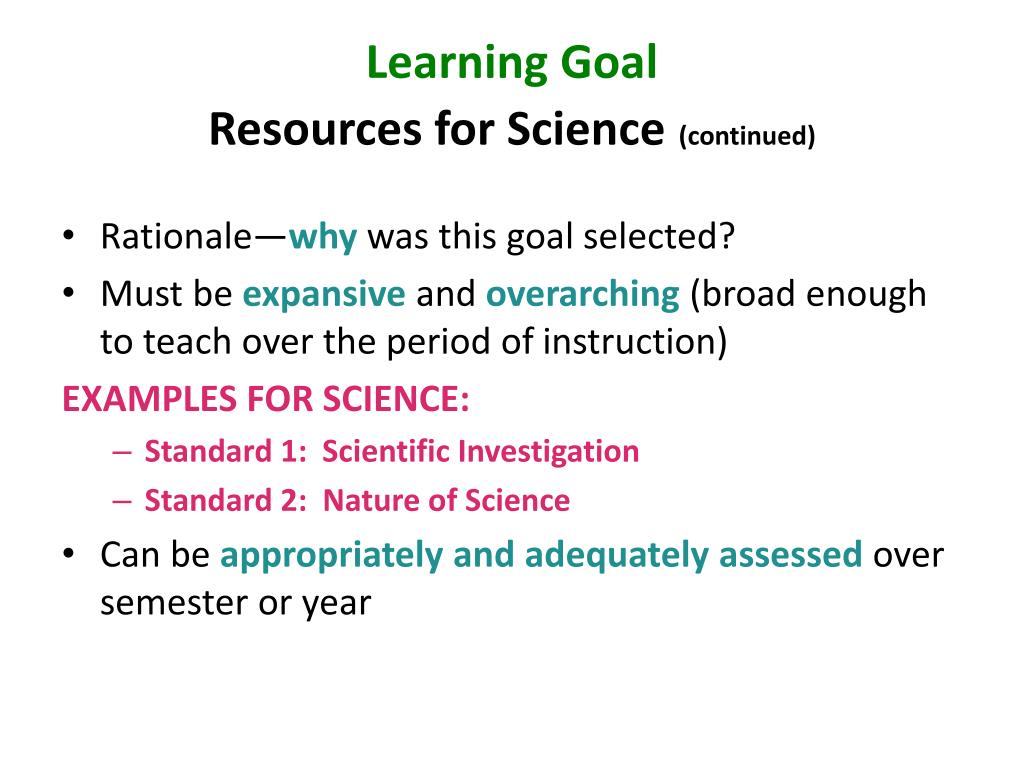 Learning Goal
Resources for Science (continued)

• Rationale—why was this goal selected?
• Must be expansive and overarching (broad enough to teach over the period of instruction)

EXAMPLES FOR SCIENCE:
– Standard 1: Scientific Investigation
– Standard 2: Nature of Science

• Can be appropriately and adequately assessed over semester or year